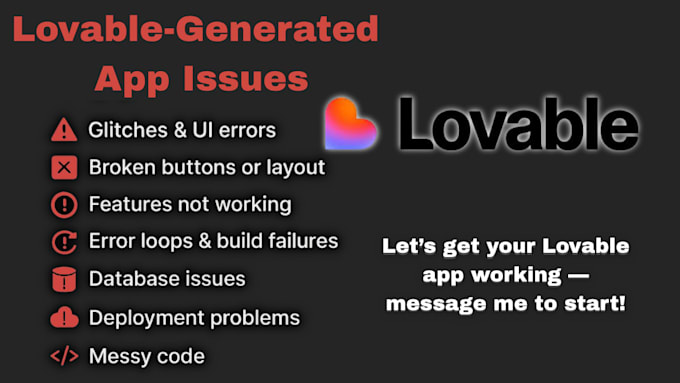 Lovable-Generated App Issues

Glitches & UI errors
Broken buttons or layout
Features not working
Error loops & build failures
Database issues
Deployment problems
</> Messy code

Lovable

Let's get your Lovable app working — message me to start!